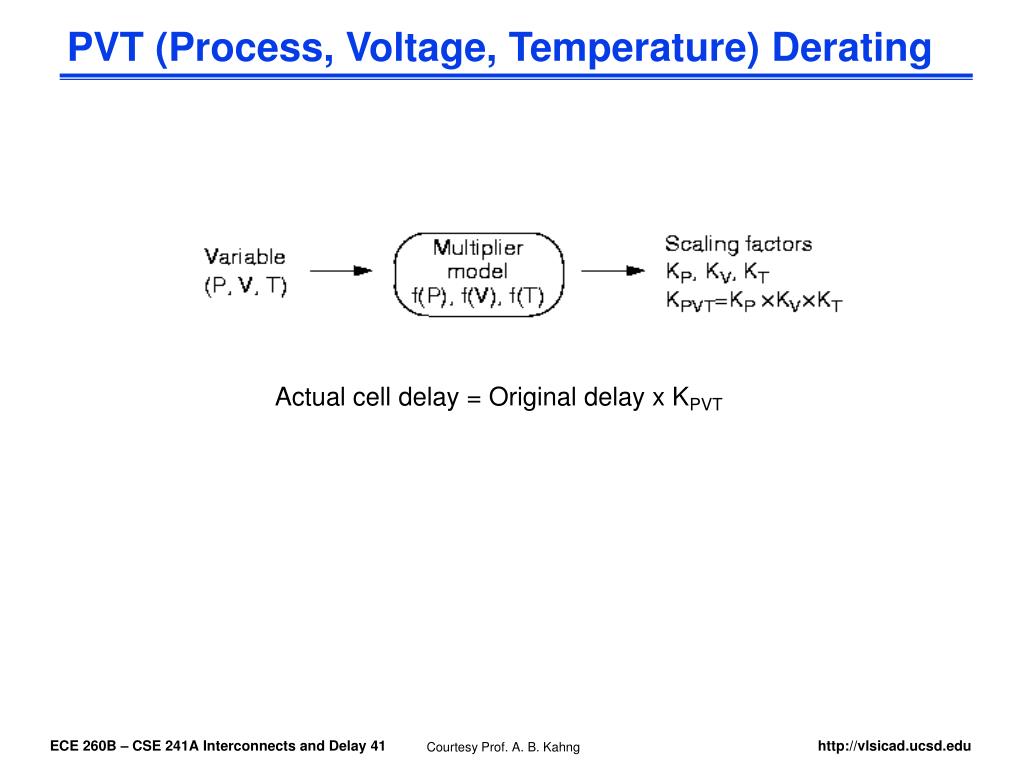 PVT (Process, Voltage, Temperature) Derating

Variable
(P, V, T)

Multiplier
model
f(P), f(V), f(T)

Scaling factors
$K_P$, $K_V$, $K_T$
$K_{PVT}=K_P \times K_V \times K_T$

Actual cell delay = Original delay x $K_{PVT}$

ECE 260B – CSE 241A Interconnects and Delay 41

Courtesy Prof. A. B. Kahng

http://vlsicad.ucsd.edu